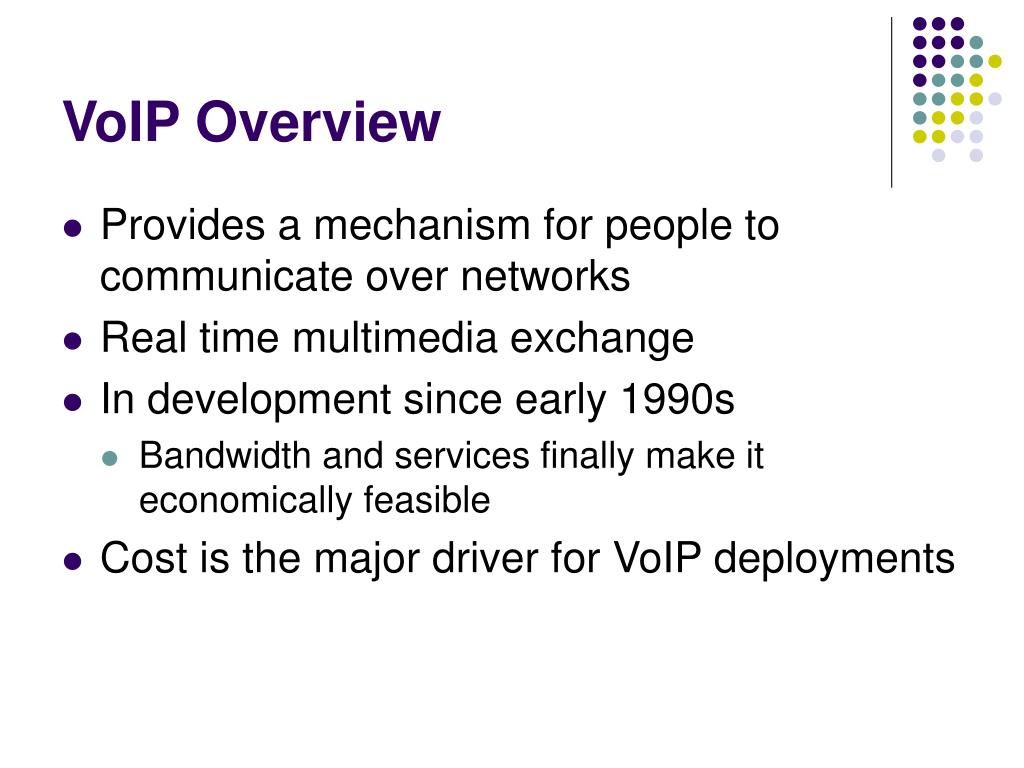 VoIP Overview

- Provides a mechanism for people to communicate over networks
- Real time multimedia exchange
- In development since early 1990s
  - Bandwidth and services finally make it economically feasible
- Cost is the major driver for VoIP deployments